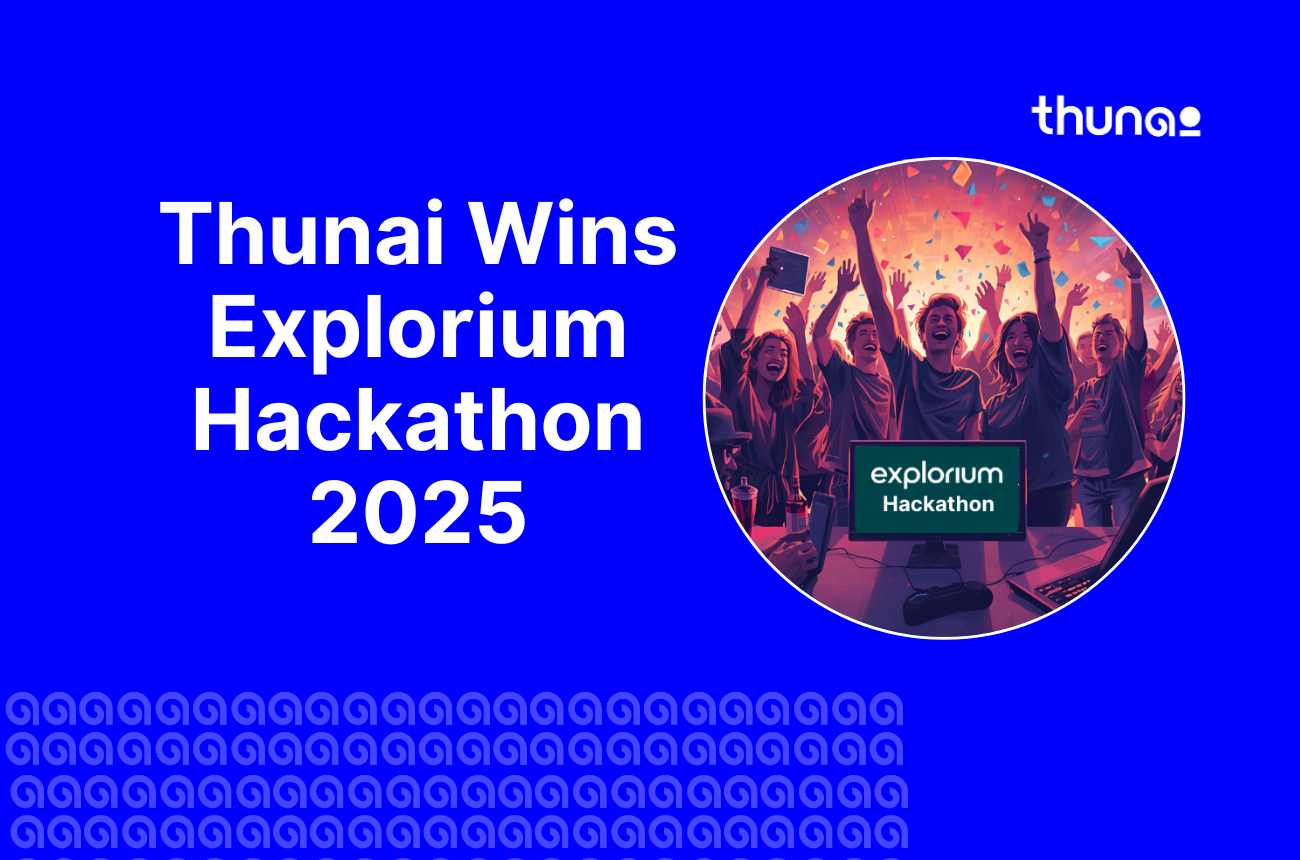 thunai

Thunai Wins Explorium Hackathon 2025

explorium
Hackathon